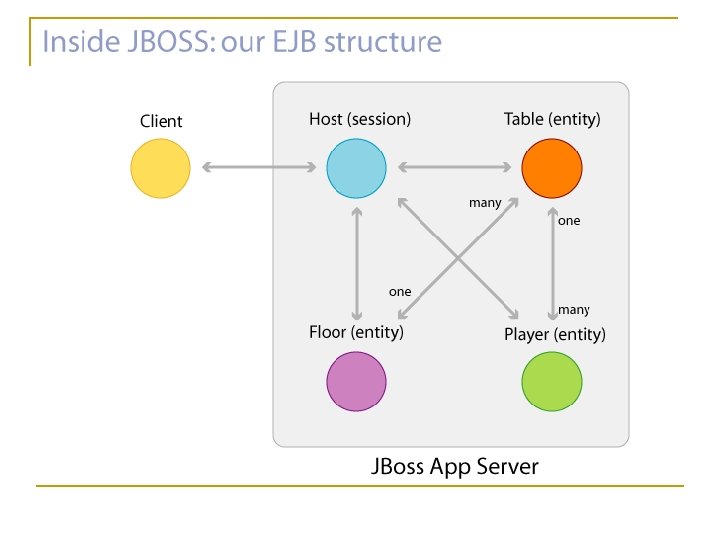 Inside JBOSS: our EJB structure

Client

Host (session)

Table (entity)

many

one

one

many

Floor (entity)

Player (entity)

JBoss App Server